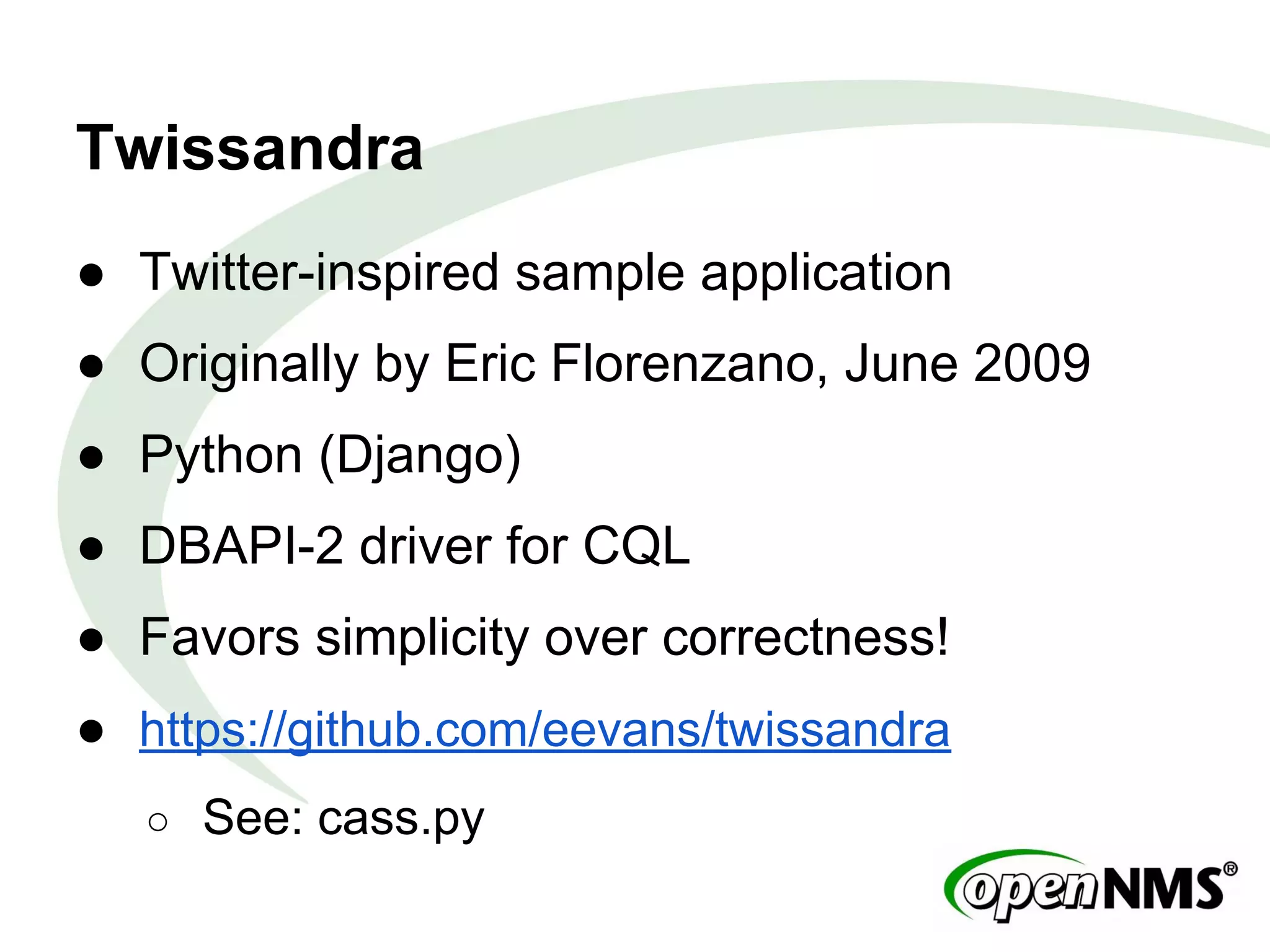 Twissandra

● Twitter-inspired sample application
● Originally by Eric Florenzano, June 2009
● Python (Django)
● DBAPI-2 driver for CQL
● Favors simplicity over correctness!
● https://github.com/eevans/twissandra
○ See: cass.py

openNMS®